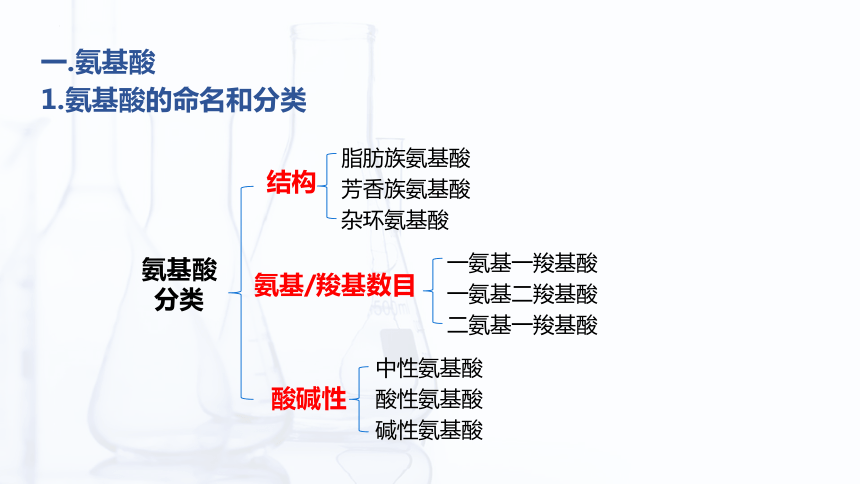 一.氨基酸
1.氨基酸的命名和分类

氨基酸分类

结构
脂肪族氨基酸
芳香族氨基酸
杂环氨基酸

氨基/羧基数目
一氨基一羧基酸
一氨基二羧基酸
二氨基一羧基酸

酸碱性
中性氨基酸
酸性氨基酸
碱性氨基酸